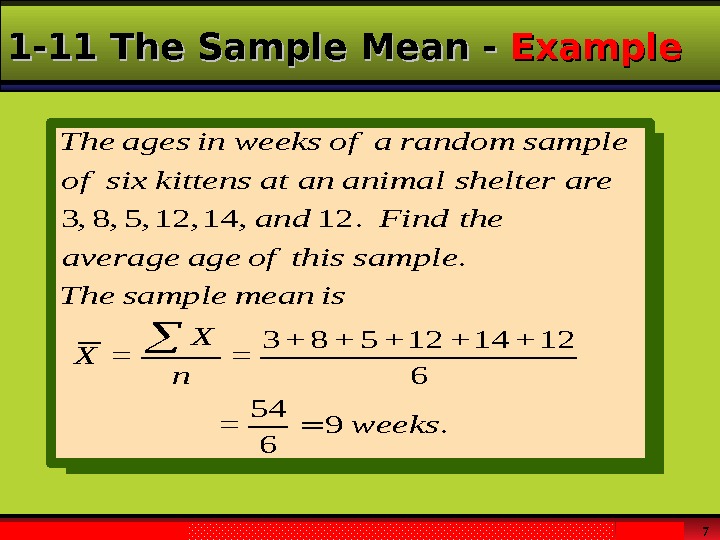 1-11 The Sample Mean - Example

The ages in weeks of a random sample of six kittens at an animal shelter are 3, 8, 5, 12, 14, and 12. Find the average age of this sample.

The sample mean is

$\overline{X} = \frac{\sum X}{n} = \frac{3+8+5+12+14+12}{6}$

$= \frac{54}{6} = 9$ weeks.

7